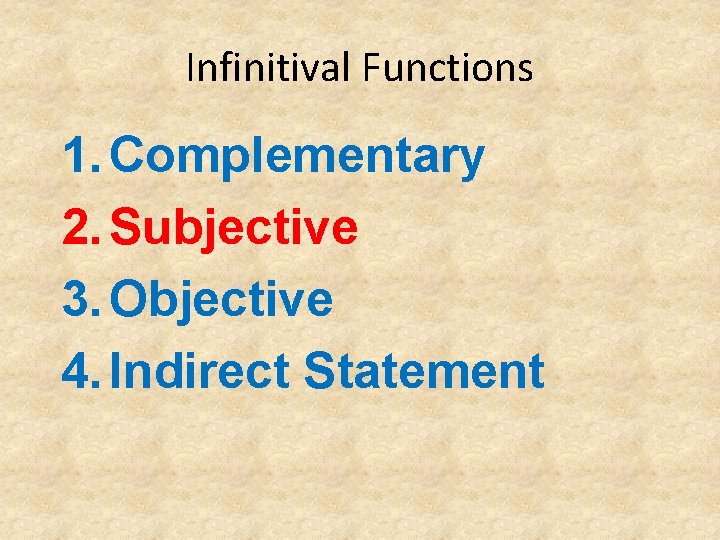 Infinitival Functions

1. Complementary
2. Subjective
3. Objective
4. Indirect Statement